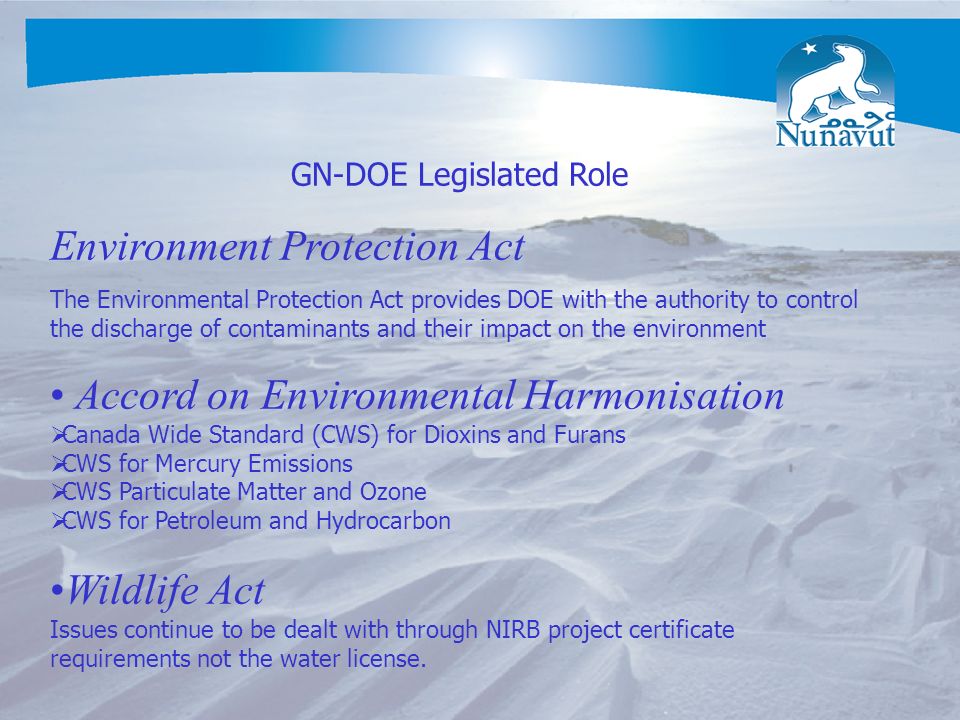 ᓄᓇᕗᑦ
Nunavut

GN-DOE Legislated Role

Environment Protection Act

The Environmental Protection Act provides DOE with the authority to control the discharge of contaminants and their impact on the environment

• Accord on Environmental Harmonisation
➢Canada Wide Standard (CWS) for Dioxins and Furans
➢CWS for Mercury Emissions
➢CWS Particulate Matter and Ozone
➢CWS for Petroleum and Hydrocarbon

•Wildlife Act
Issues continue to be dealt with through NIRB project certificate requirements not the water license.